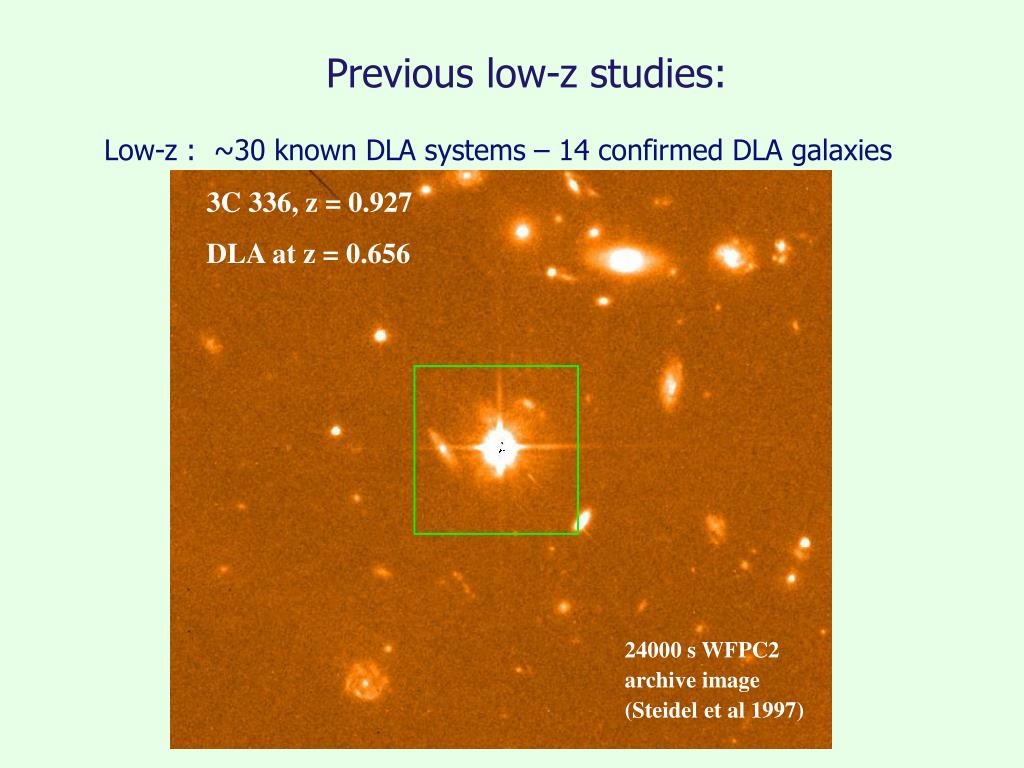 Previous low-z studies:

Low-z : ~30 known DLA systems – 14 confirmed DLA galaxies

3C 336, z = 0.927

DLA at z = 0.656

24000 s WFPC2 archive image (Steidel et al 1997)